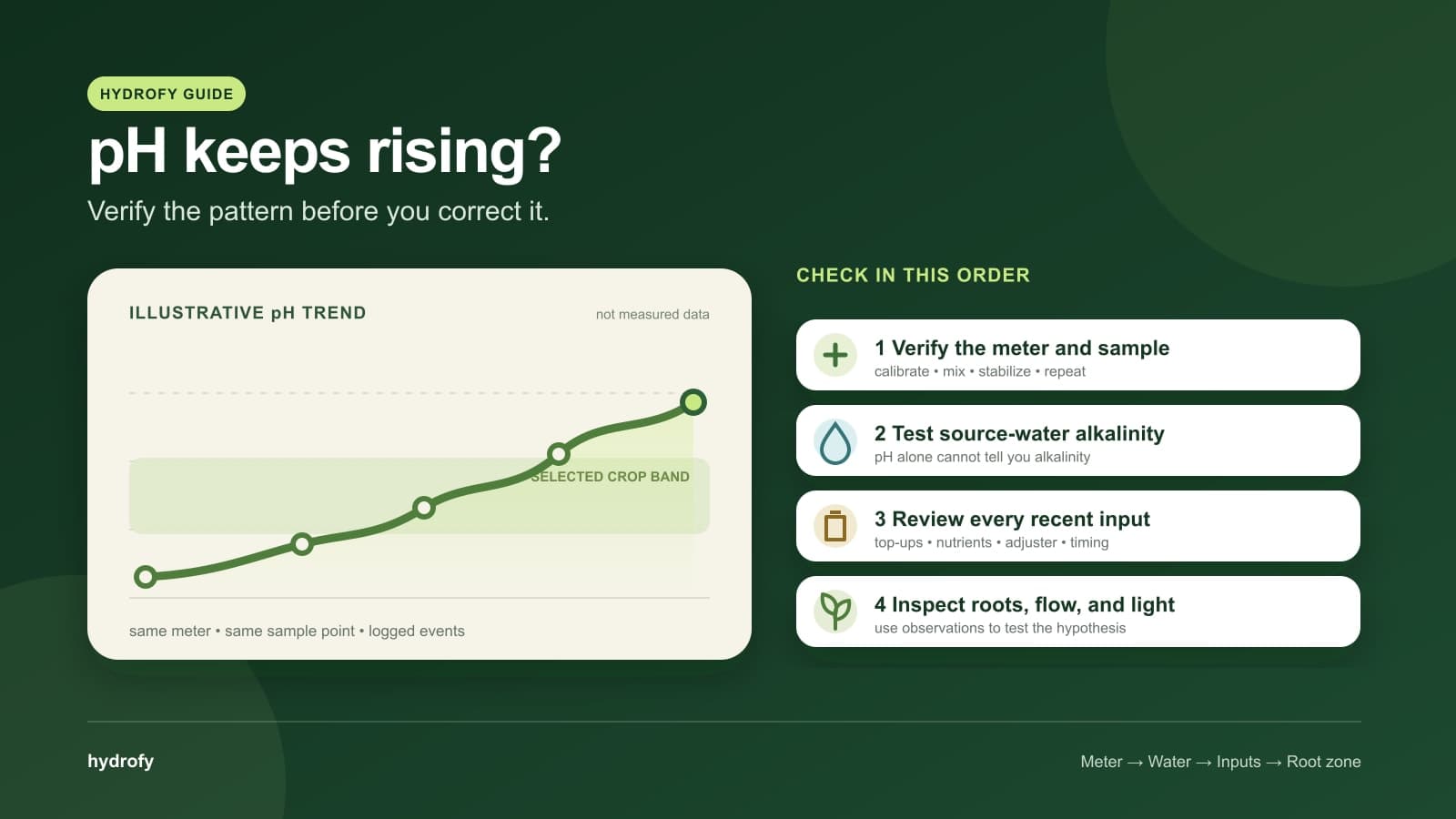 HYDROFY GUIDE

pH keeps rising?

Verify the pattern before you correct it.

ILLUSTRATIVE pH TREND

not measured data

SELECTED CROP BAND

same meter • same sample point • logged events

CHECK IN THIS ORDER

1 Verify the meter and sample
calibrate • mix • stabilize • repeat

2 Test source-water alkalinity
pH alone cannot tell you alkalinity

3 Review every recent input
top-ups • nutrients • adjuster • timing

4 Inspect roots, flow, and light
use observations to test the hypothesis

hydrofy

Meter → Water → Inputs → Root zone